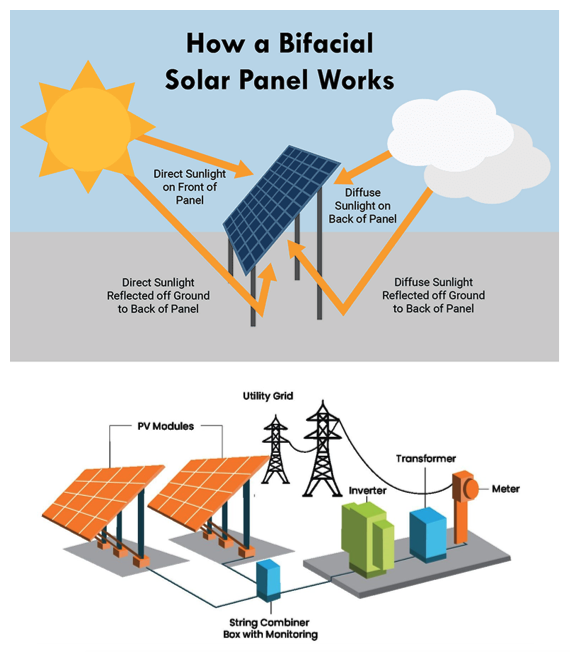 How a Bifacial Solar Panel Works

Direct Sunlight on Front of Panel

Diffuse Sunlight on Back of Panel

Direct Sunlight Reflected off Ground to Back of Panel

Diffuse Sunlight Reflected off Ground to Back of Panel

Utility Grid

PV Modules

Transformer

Inverter

Meter

String Combiner Box with Monitoring